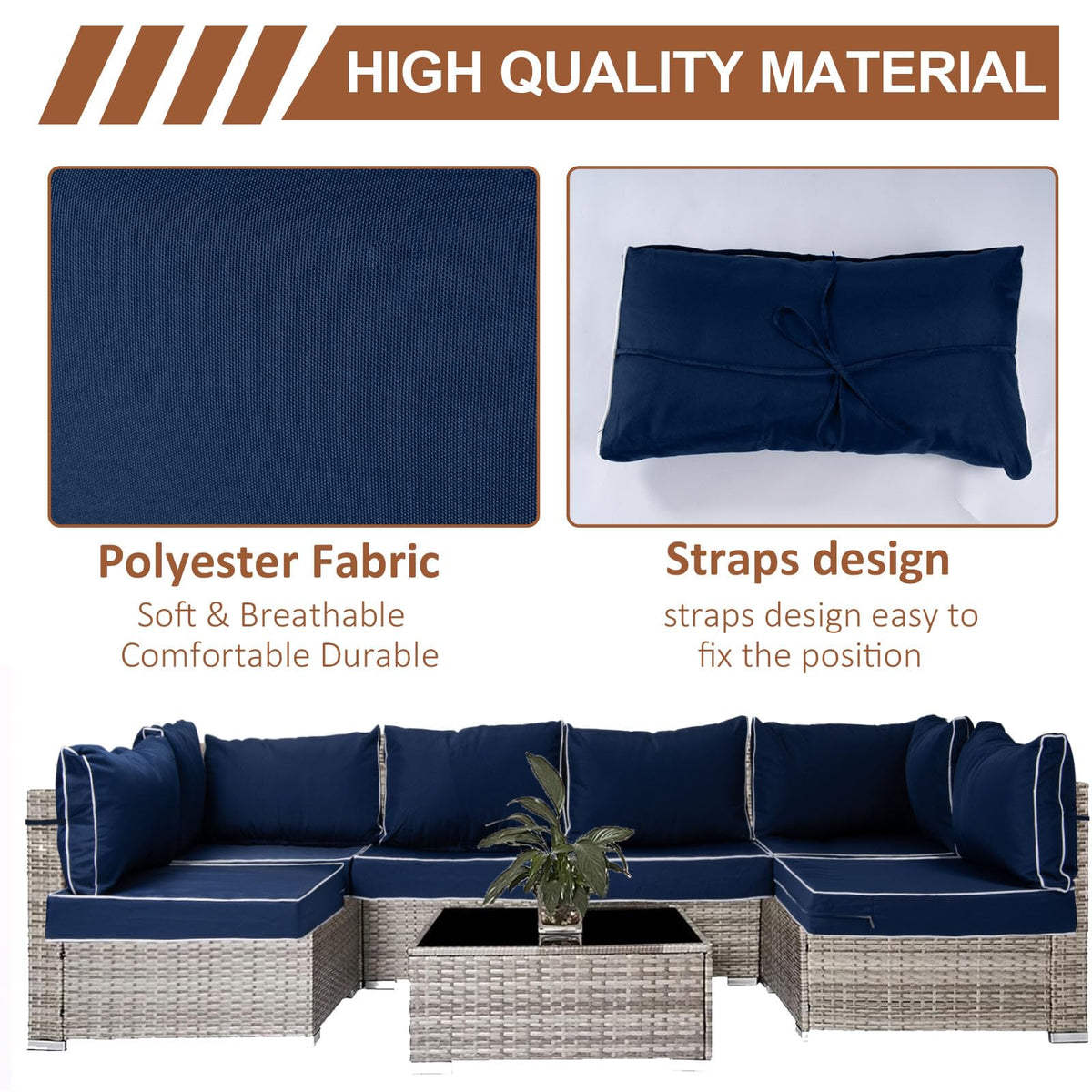 HIGH QUALITY MATERIAL

Polyester Fabric
Soft & Breathable
Comfortable Durable

Straps design
straps design easy to fix the position